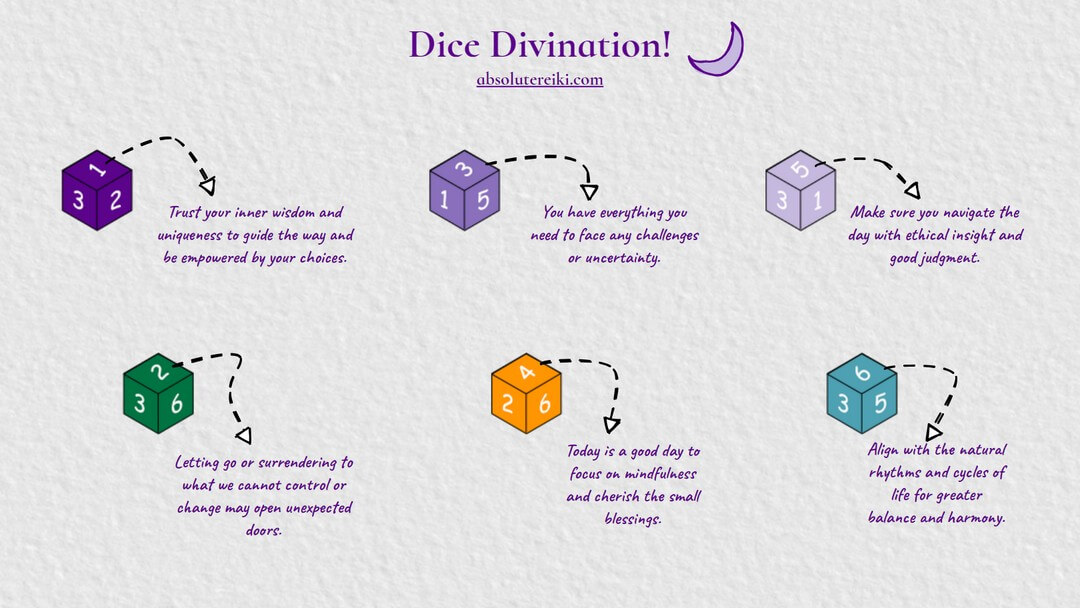 Dice Divination!

absolutereiki.com

1
3 2

Trust your inner wisdom and uniqueness to guide the way and be empowered by your choices.

3
1 5

You have everything you need to face any challenges or uncertainty.

5
3 1

Make sure you navigate the day with ethical insight and good judgment.

2
3 6

Letting go or surrendering to what we cannot control or change may open unexpected doors.

4
2 6

Today is a good day to focus on mindfulness and cherish the small blessings.

6
3 5

Align with the natural rhythms and cycles of life for greater balance and harmony.